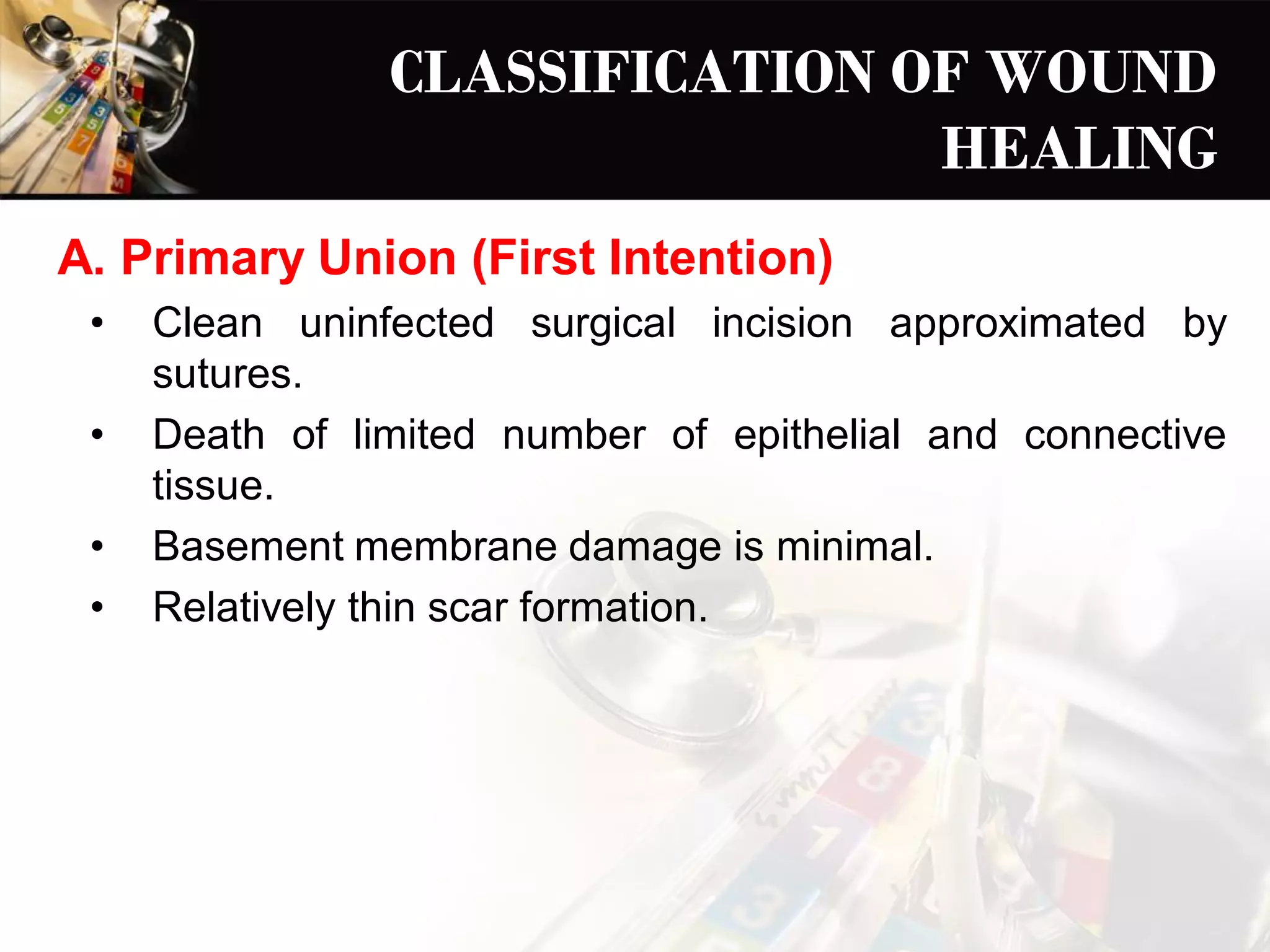 CLASSIFICATION OF WOUND HEALING

A. Primary Union (First Intention)

• Clean uninfected surgical incision approximated by sutures.

• Death of limited number of epithelial and connective tissue.

• Basement membrane damage is minimal.

• Relatively thin scar formation.